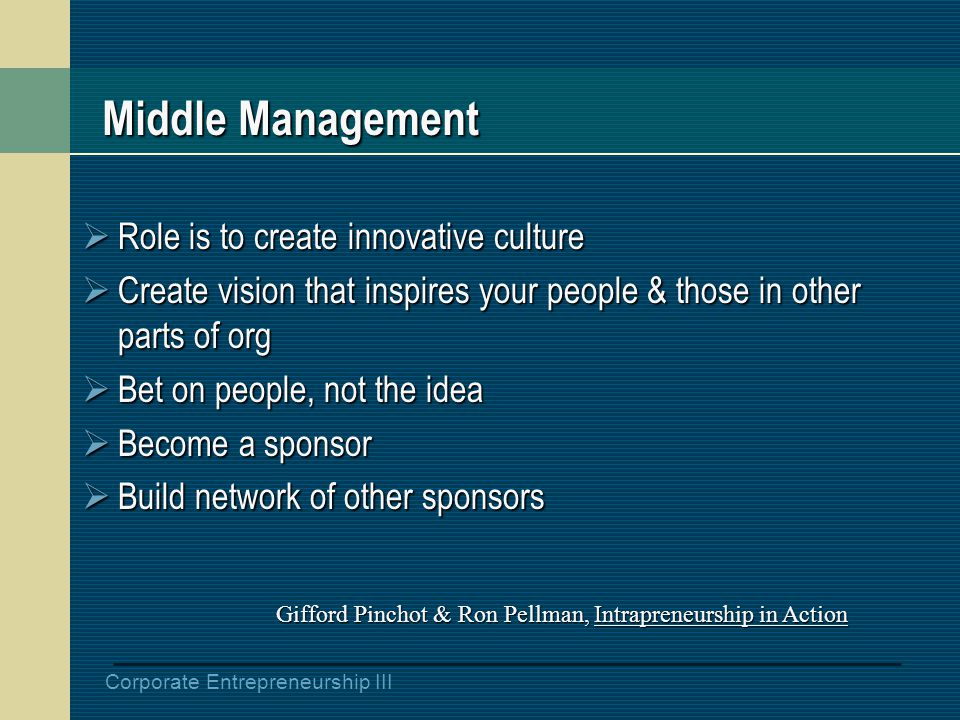 Middle Management

➢ Role is to create innovative culture
➢ Create vision that inspires your people & those in other parts of org
➢ Bet on people, not the idea
➢ Become a sponsor
➢ Build network of other sponsors

Gifford Pinchot & Ron Pellman, Intrapreneurship in Action

Corporate Entrepreneurship III